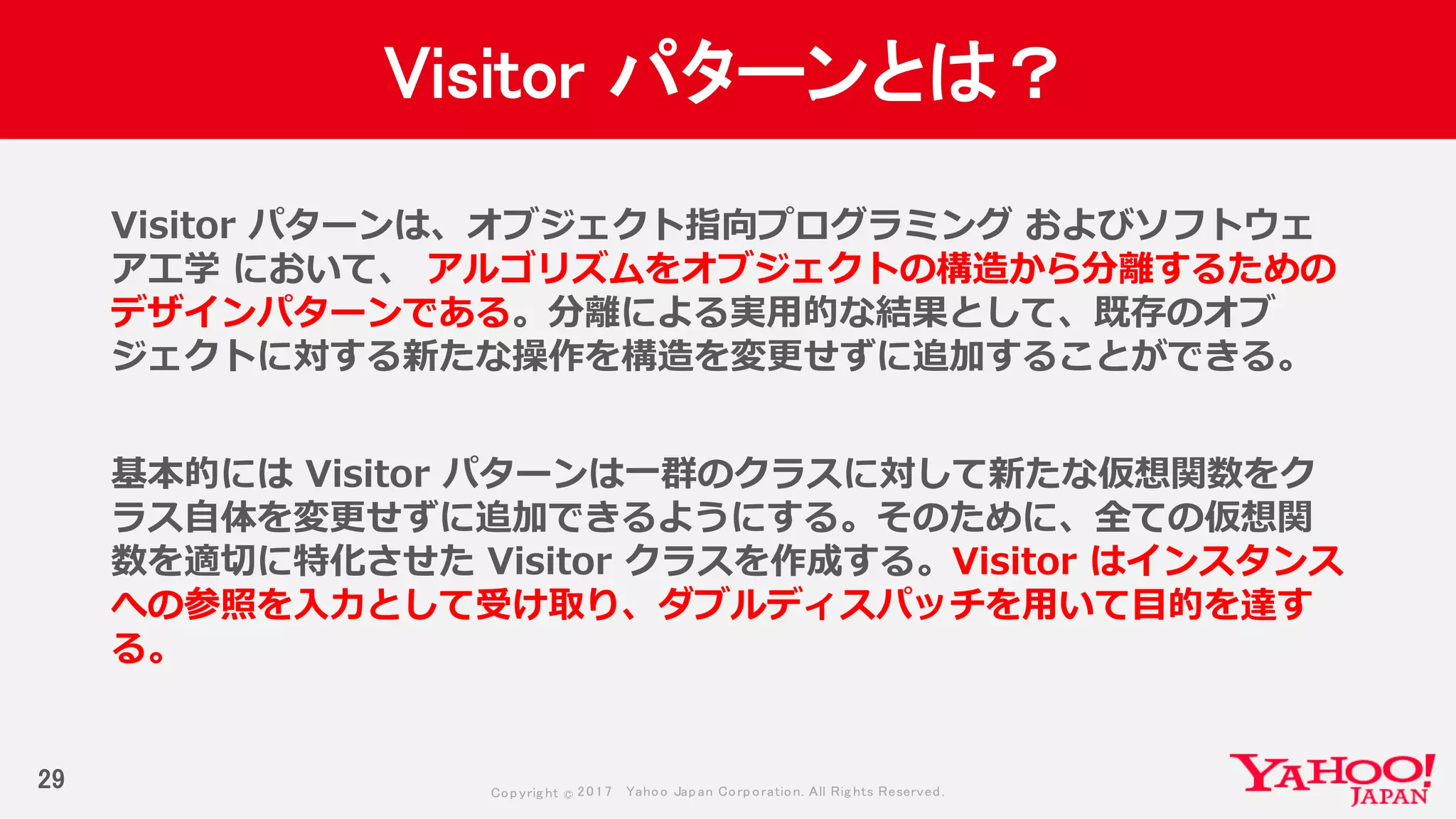 Visitor パターンとは？

Visitor パターンは、オブジェクト指向プログラミング およびソフトウェア工学 において、 アルゴリズムをオブジェクトの構造から分離するためのデザインパターンである。分離による実用的な結果として、既存のオブジェクトに対する新たな操作を構造を変更せずに追加することができる。

基本的には Visitor パターンは一群のクラスに対して新たな仮想関数をクラス自体を変更せずに追加できるようにする。そのために、全ての仮想関数を適切に特化させた Visitor クラスを作成する。Visitor はインスタンスへの参照を入力として受け取り、ダブルディスパッチを用いて目的を達する。

29

Copyright © 2017 Yahoo Japan Corporation. All Rights Reserved.

YAHOO! JAPAN